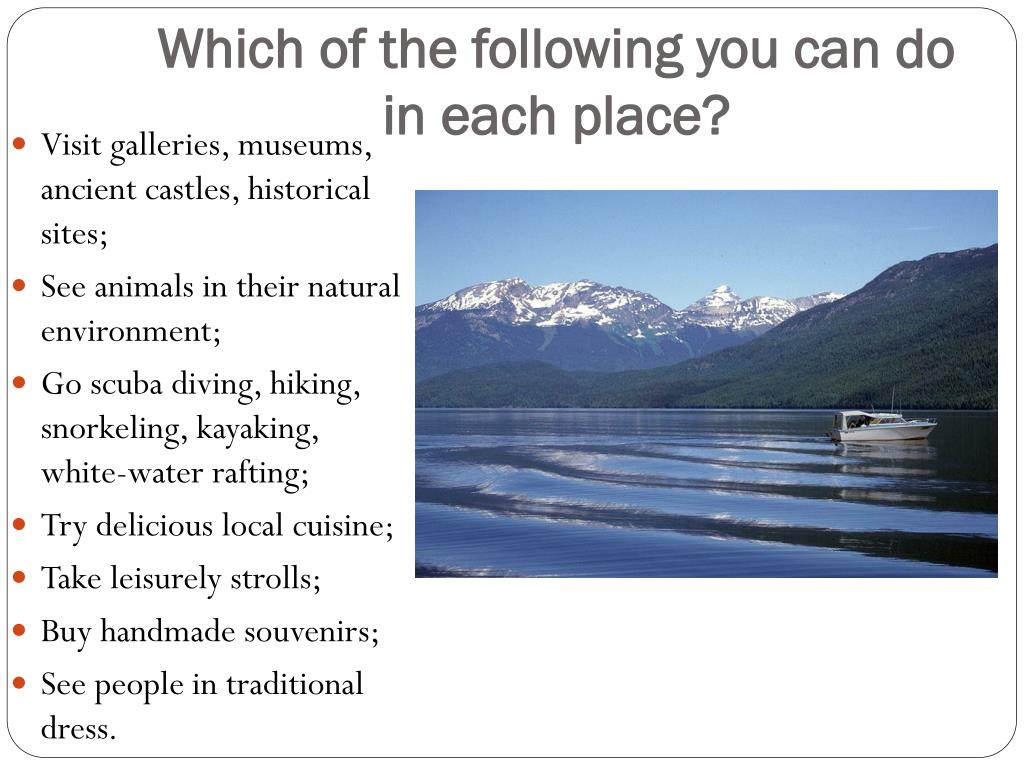 Which of the following you can do in each place?

- Visit galleries, museums, ancient castles, historical sites;
- See animals in their natural environment;
- Go scuba diving, hiking, snorkeling, kayaking, white-water rafting;
- Try delicious local cuisine;
- Take leisurely strolls;
- Buy handmade souvenirs;
- See people in traditional dress.